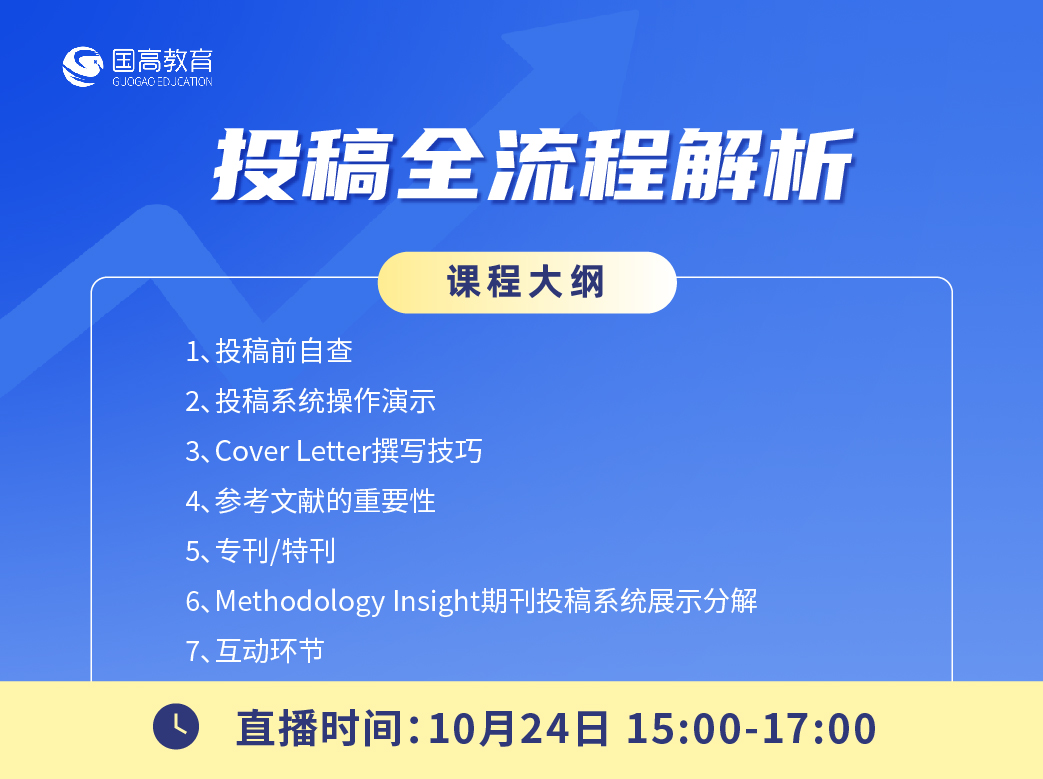 国高教育
GUOGAO EDUCATION

投稿全流程解析

课程大纲

1、投稿前自查
2、投稿系统操作演示
3、Cover Letter撰写技巧
4、参考文献的重要性
5、专刊/特刊
6、Methodology Insight期刊投稿系统展示分解
7、互动环节

直播时间：10月24日 15:00-17:00